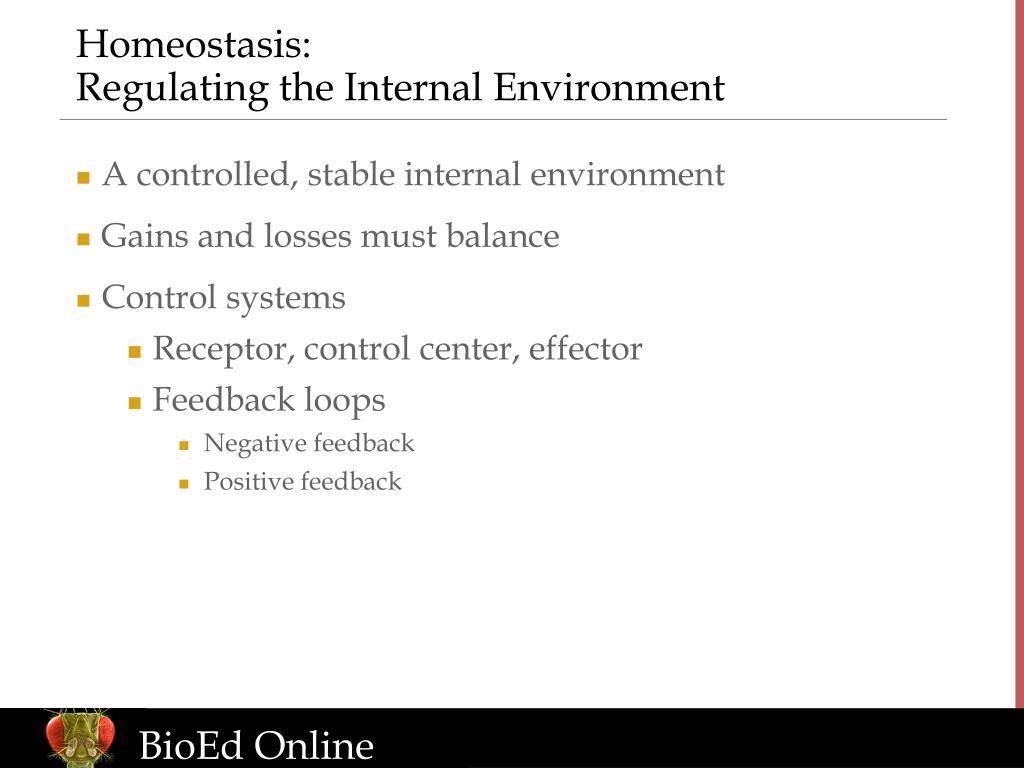 Homeostasis:
Regulating the Internal Environment

- A controlled, stable internal environment
- Gains and losses must balance
- Control systems
  - Receptor, control center, effector
  - Feedback loops
    - Negative feedback
    - Positive feedback

BioEd Online